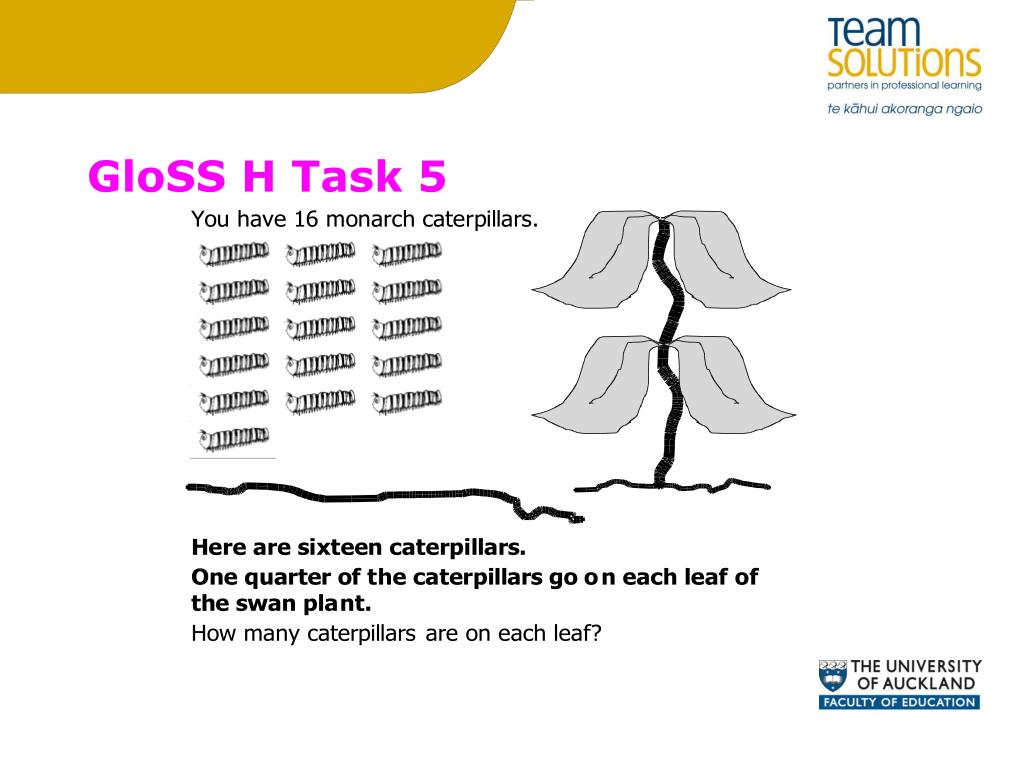 Team Solutions
partners in professional learning
te kāhui akoranga ngaio

GloSS H Task 5

You have 16 monarch caterpillars.

Here are sixteen caterpillars.

One quarter of the caterpillars go on each leaf of the swan plant.

How many caterpillars are on each leaf?

THE UNIVERSITY OF AUCKLAND
FACULTY OF EDUCATION